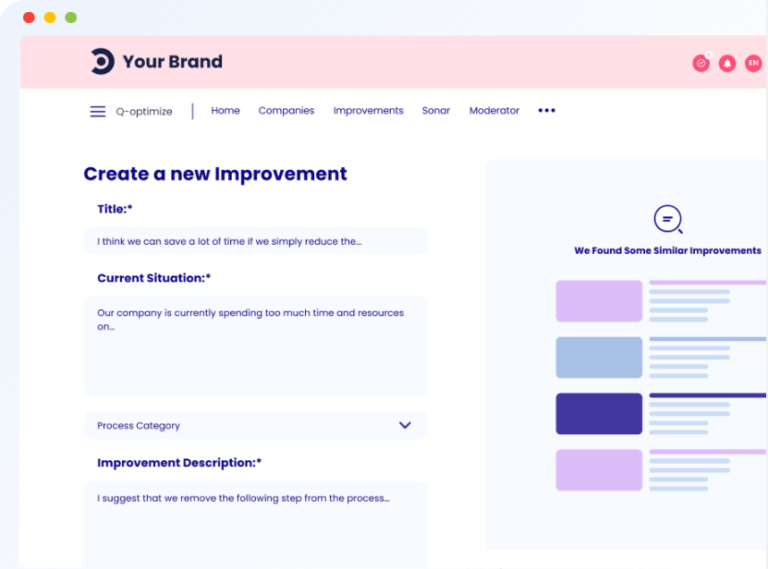 Your Brand

EN

Q-optimize | Home Companies Improvements Sonar Moderator •••

Create a new Improvement

Title:*

I think we can save a lot of time if we simply reduce the...

Current Situation:*

Our company is currently spending too much time and resources on...

Process Category

Improvement Description:*

I suggest that we remove the following step from the process...

We Found Some Similar Improvements